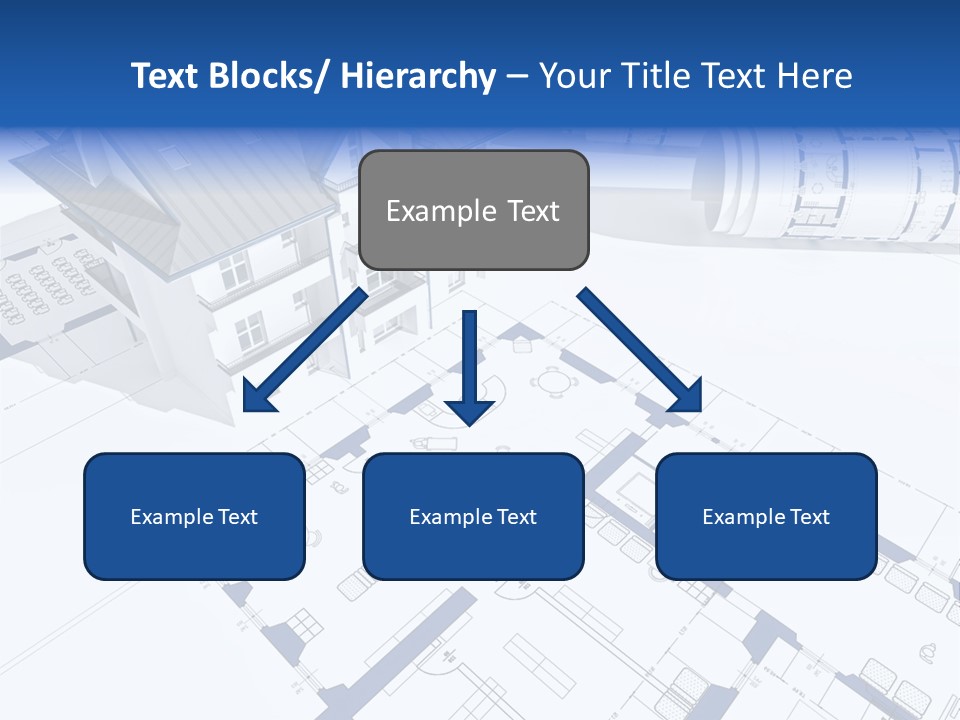 Text Blocks/ Hierarchy – Your Title Text Here

Example Text

Example Text

Example Text

Example Text